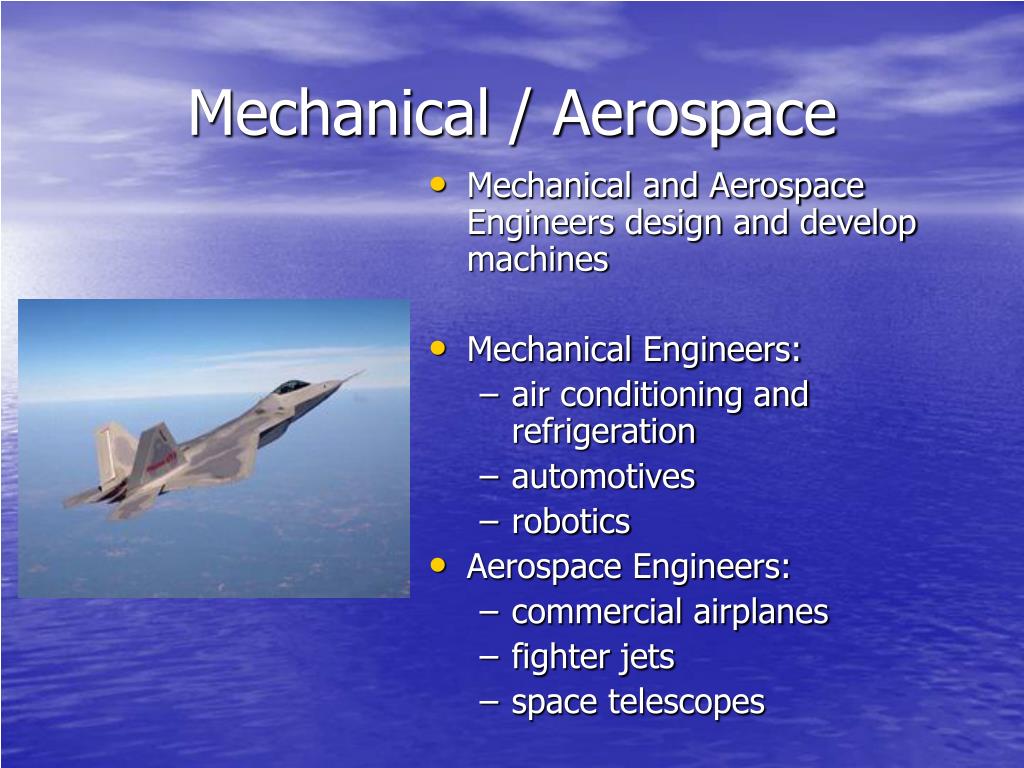 Mechanical / Aerospace

• Mechanical and Aerospace Engineers design and develop machines

• Mechanical Engineers:
– air conditioning and refrigeration
– automotives
– robotics
• Aerospace Engineers:
– commercial airplanes
– fighter jets
– space telescopes